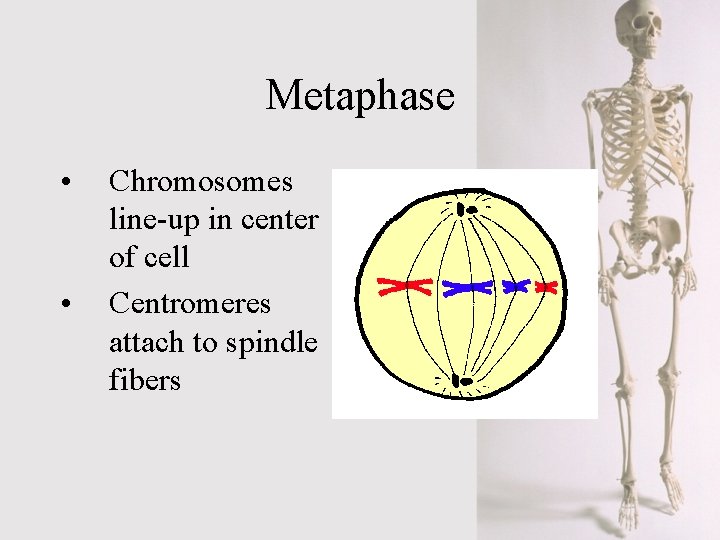 Metaphase

• Chromosomes line-up in center of cell
• Centromeres attach to spindle fibers